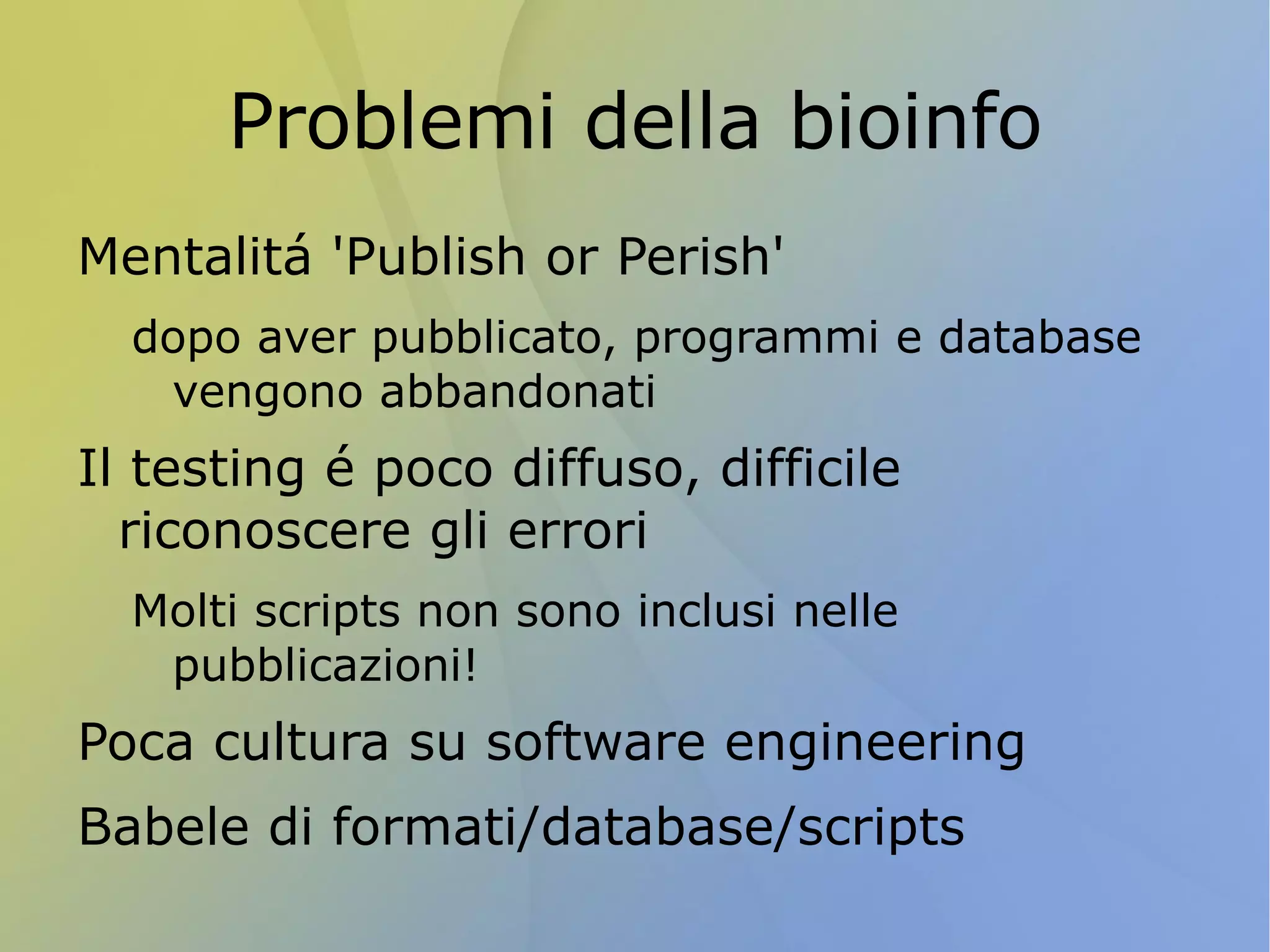 Problemi della bioinfo

Mentalitá 'Publish or Perish'

dopo aver pubblicato, programmi e database vengono abbandonati

Il testing é poco diffuso, difficile riconoscere gli errori

Molti scripts non sono inclusi nelle pubblicazioni!

Poca cultura su software engineering

Babele di formati/database/scripts